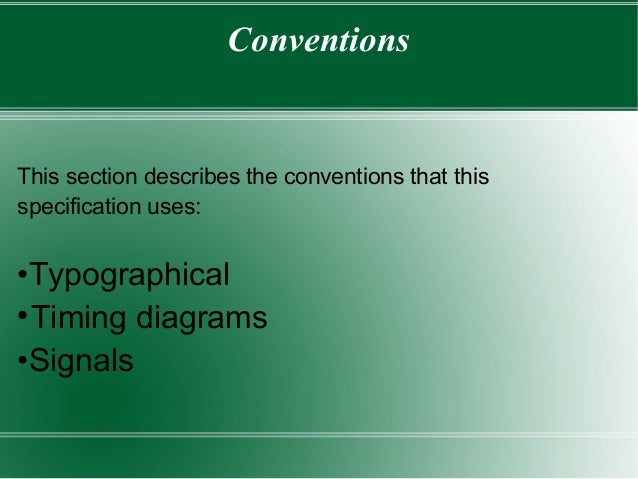 Conventions

This section describes the conventions that this specification uses:

•Typographical
•Timing diagrams
•Signals